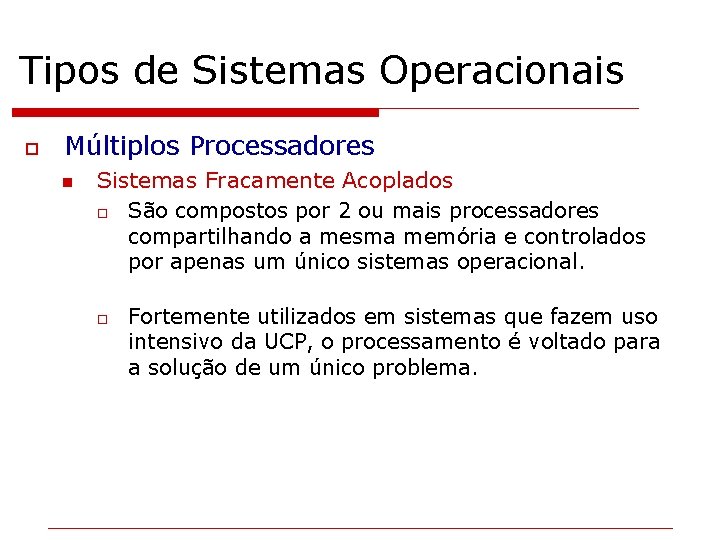 Tipos de Sistemas Operacionais

Múltiplos Processadores

Sistemas Fracamente Acoplados

São compostos por 2 ou mais processadores compartilhando a mesma memória e controlados por apenas um único sistemas operacional.

Fortemente utilizados em sistemas que fazem uso intensivo da UCP, o processamento é voltado para a solução de um único problema.